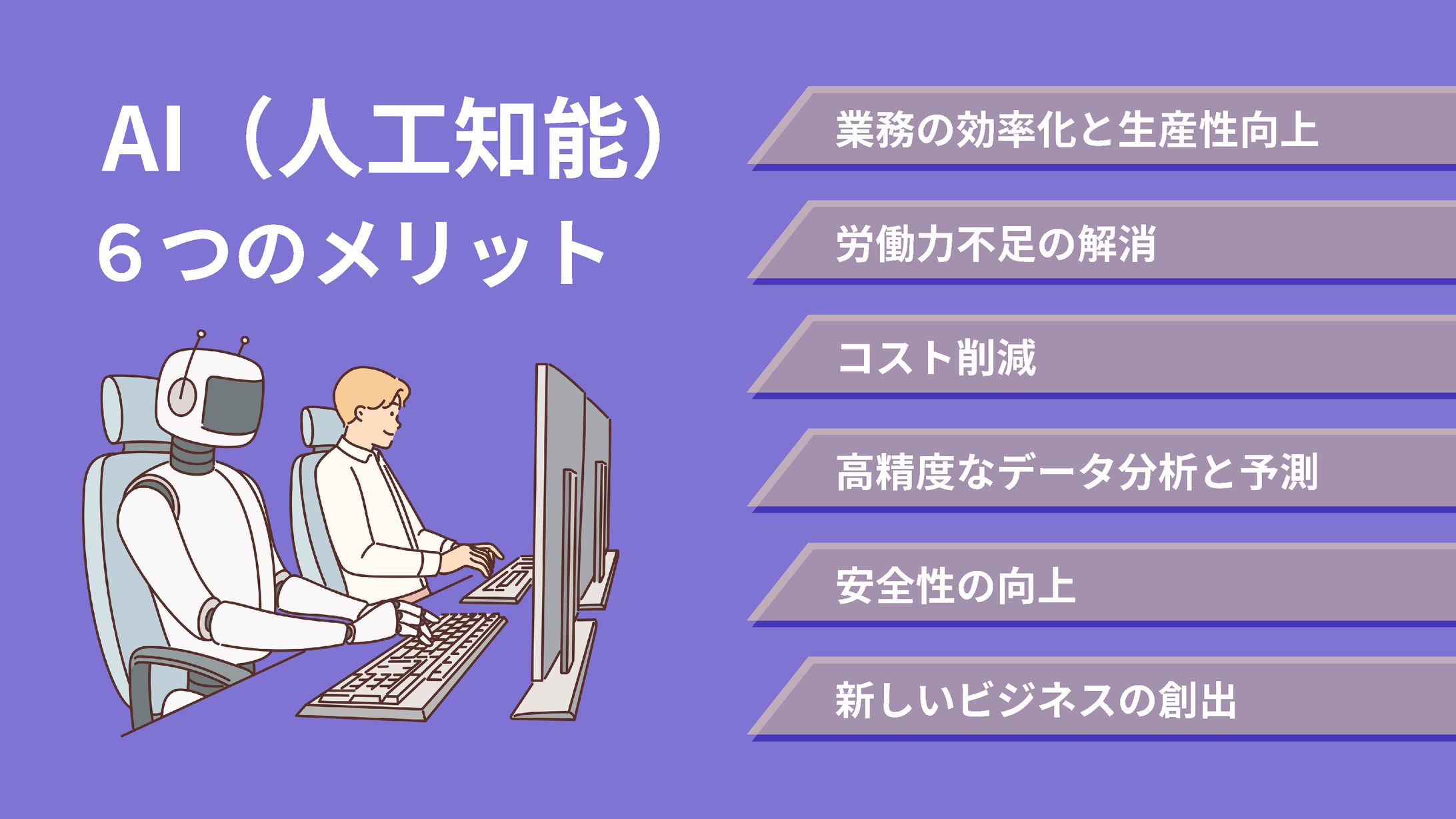 AI（人工知能）
６つのメリット

業務の効率化と生産性向上

労働力不足の解消

コスト削減

高精度なデータ分析と予測

安全性の向上

新しいビジネスの創出